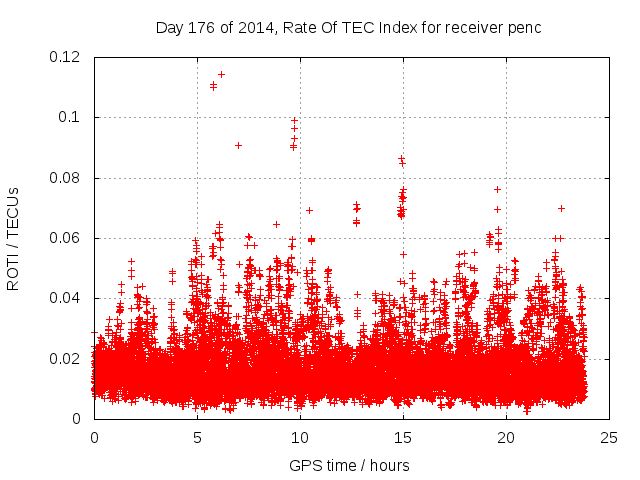 Day 176 of 2014, Rate Of TEC Index for receiver penc

ROTI / TECUs

0.12
0.1
0.08
0.06
0.04
0.02
0

0
5
10
15
20
25

GPS time / hours